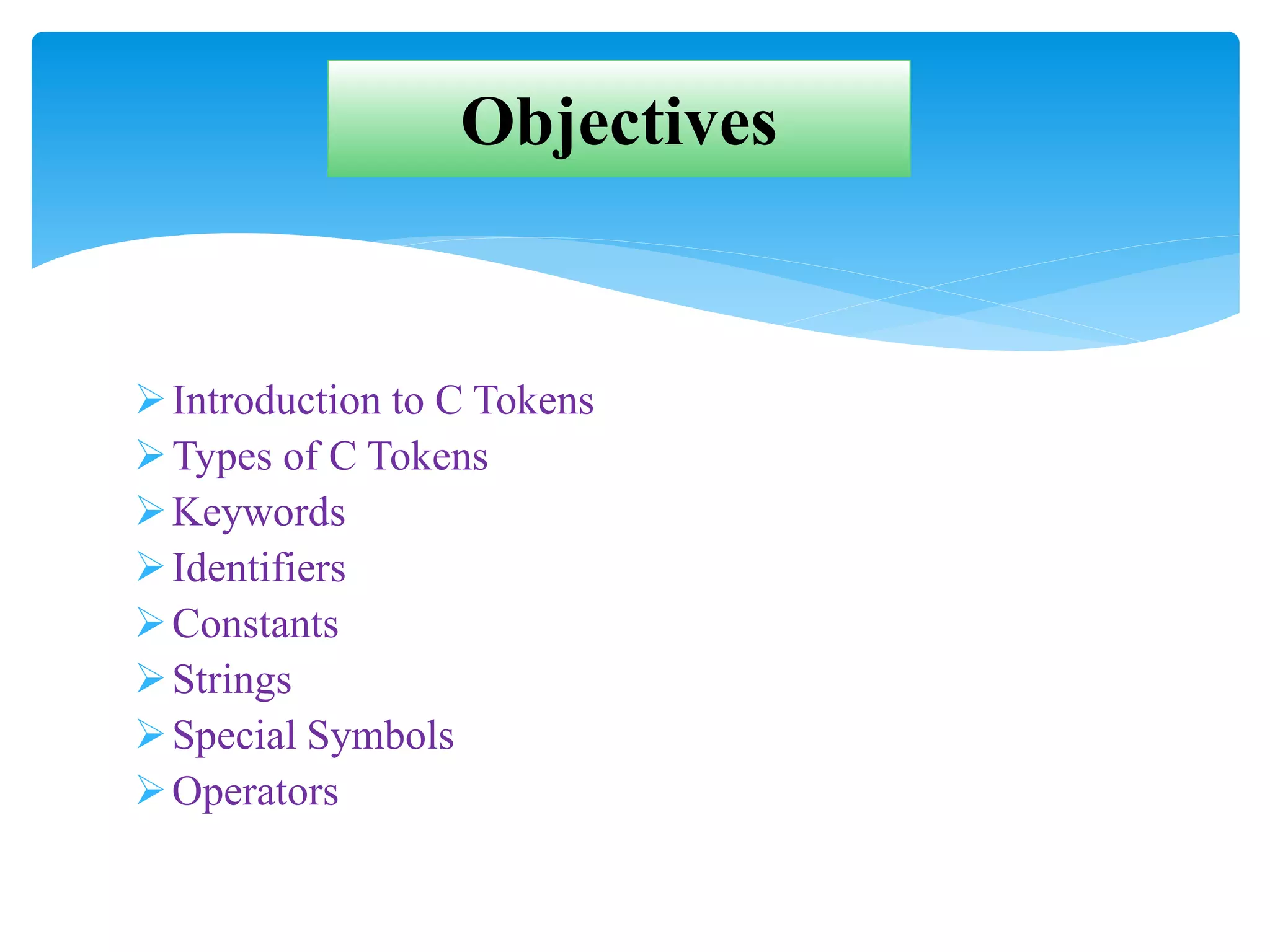 Objectives

➢ Introduction to C Tokens
➢ Types of C Tokens
➢ Keywords
➢ Identifiers
➢ Constants
➢ Strings
➢ Special Symbols
➢ Operators